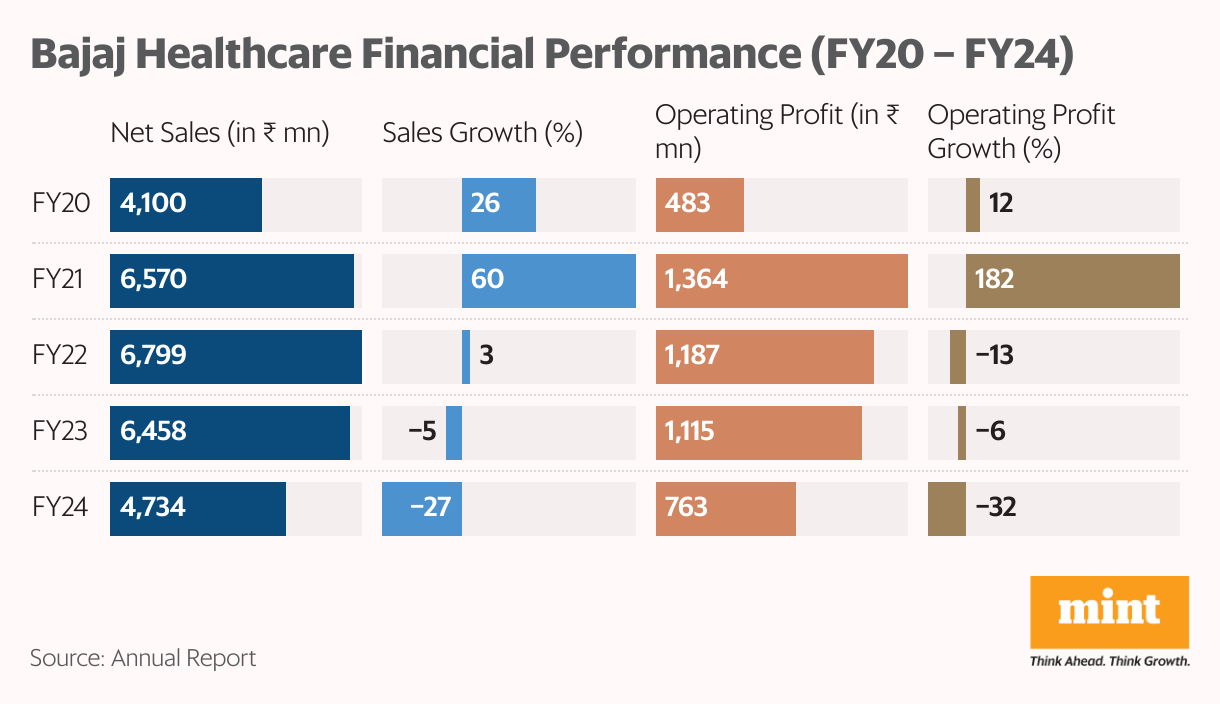 Bajaj Healthcare Financial Performance (FY20 – FY24)

|  | Net Sales (in ₹ mn) | Sales Growth (%) | Operating Profit (in ₹ mn) | Operating Profit Growth (%) |
|---|---|---|---|---|
| FY20 | 4,100 | 26 | 483 | 12 |
| FY21 | 6,570 | 60 | 1,364 | 182 |
| FY22 | 6,799 | 3 | 1,187 | −13 |
| FY23 | 6,458 | −5 | 1,115 | −6 |
| FY24 | 4,734 | −27 | 763 | −32 |

Source: Annual Report

mint
Think Ahead. Think Growth.